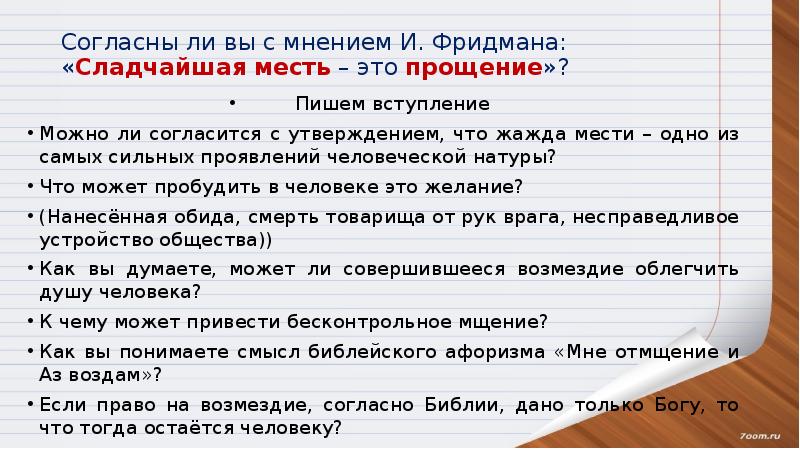 Согласны ли вы с мнением И. Фридмана: «Сладчайшая месть – это прощение»?

• Пишем вступление

• Можно ли согласится с утверждением, что жажда мести – одно из самых сильных проявлений человеческой натуры?

• Что может пробудить в человеке это желание?

• (Нанесённая обида, смерть товарища от рук врага, несправедливое устройство общества))

• Как вы думаете, может ли совершившееся возмездие облегчить душу человека?

• К чему может привести бесконтрольное мщение?

• Как вы понимаете смысл библейского афоризма «Мне отмщение и Аз воздам»?

• Если право на возмездие, согласно Библии, дано только Богу, то что тогда остаётся человеку?

7oom.ru